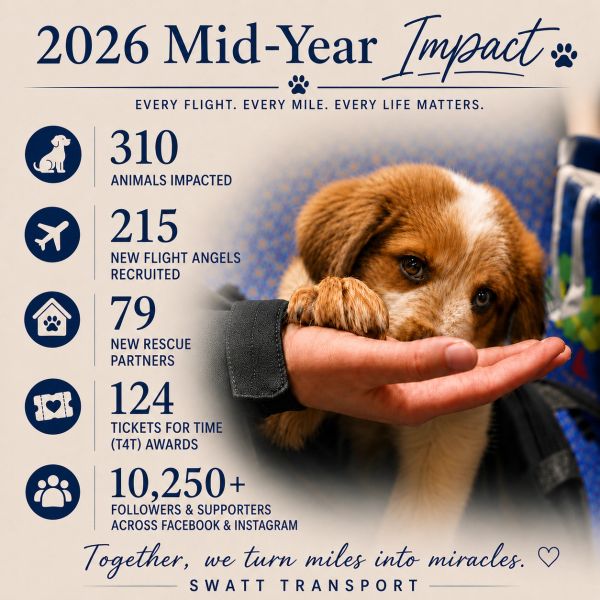 2026 Mid-Year Impact

EVERY FLIGHT. EVERY MILE. EVERY LIFE MATTERS.

310
ANIMALS IMPACTED

215
NEW FLIGHT ANGELS RECRUITED

79
NEW RESCUE PARTNERS

124
TICKETS FOR TIME (T4T) AWARDS

10,250+
FOLLOWERS & SUPPORTERS ACROSS FACEBOOK & INSTAGRAM

Together, we turn miles into miracles. ♡

SWATT TRANSPORT